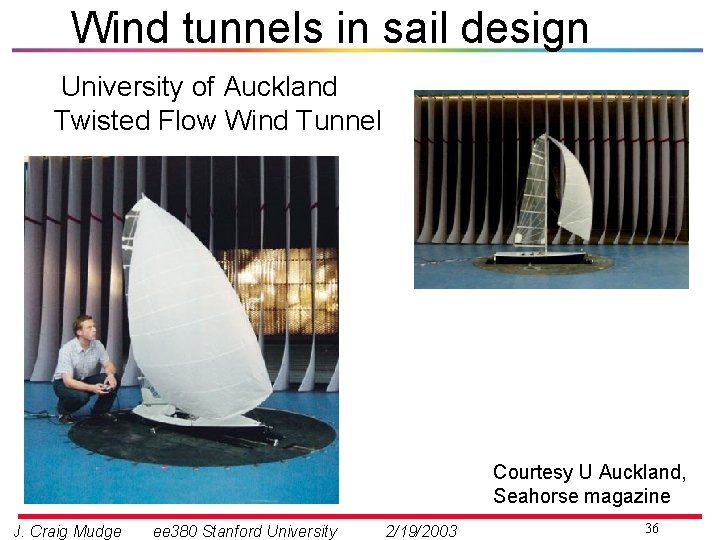 Wind tunnels in sail design

University of Auckland
Twisted Flow Wind Tunnel

Courtesy U Auckland,
Seahorse magazine

J. Craig Mudge ee380 Stanford University 2/19/2003 36